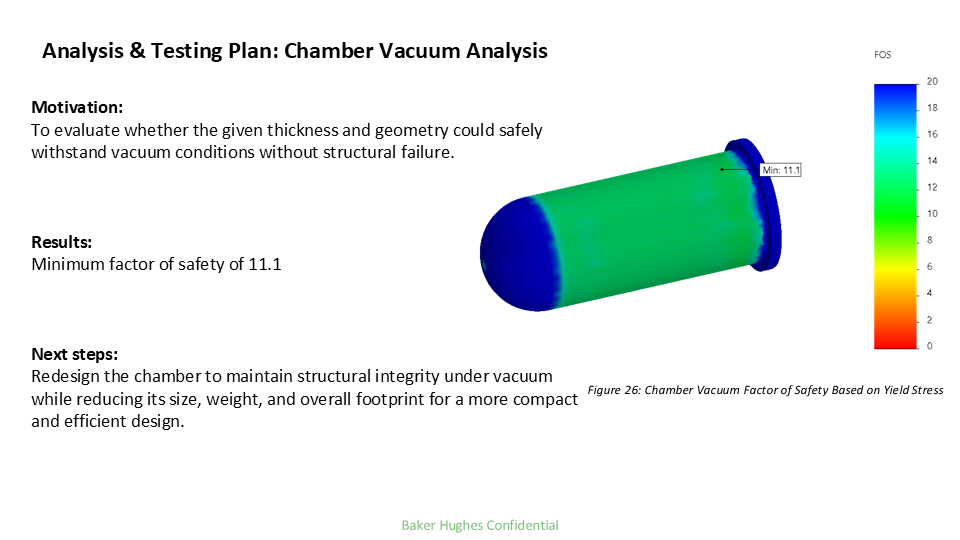 Analysis & Testing Plan: Chamber Vacuum Analysis

Motivation:
To evaluate whether the given thickness and geometry could safely withstand vacuum conditions without structural failure.

Results:
Minimum factor of safety of 11.1

Next steps:
Redesign the chamber to maintain structural integrity under vacuum while reducing its size, weight, and overall footprint for a more compact and efficient design.

Min: 11.1

FOS
20
18
16
14
12
10
8
6
4
2
0

Figure 26: Chamber Vacuum Factor of Safety Based on Yield Stress

Baker Hughes Confidential